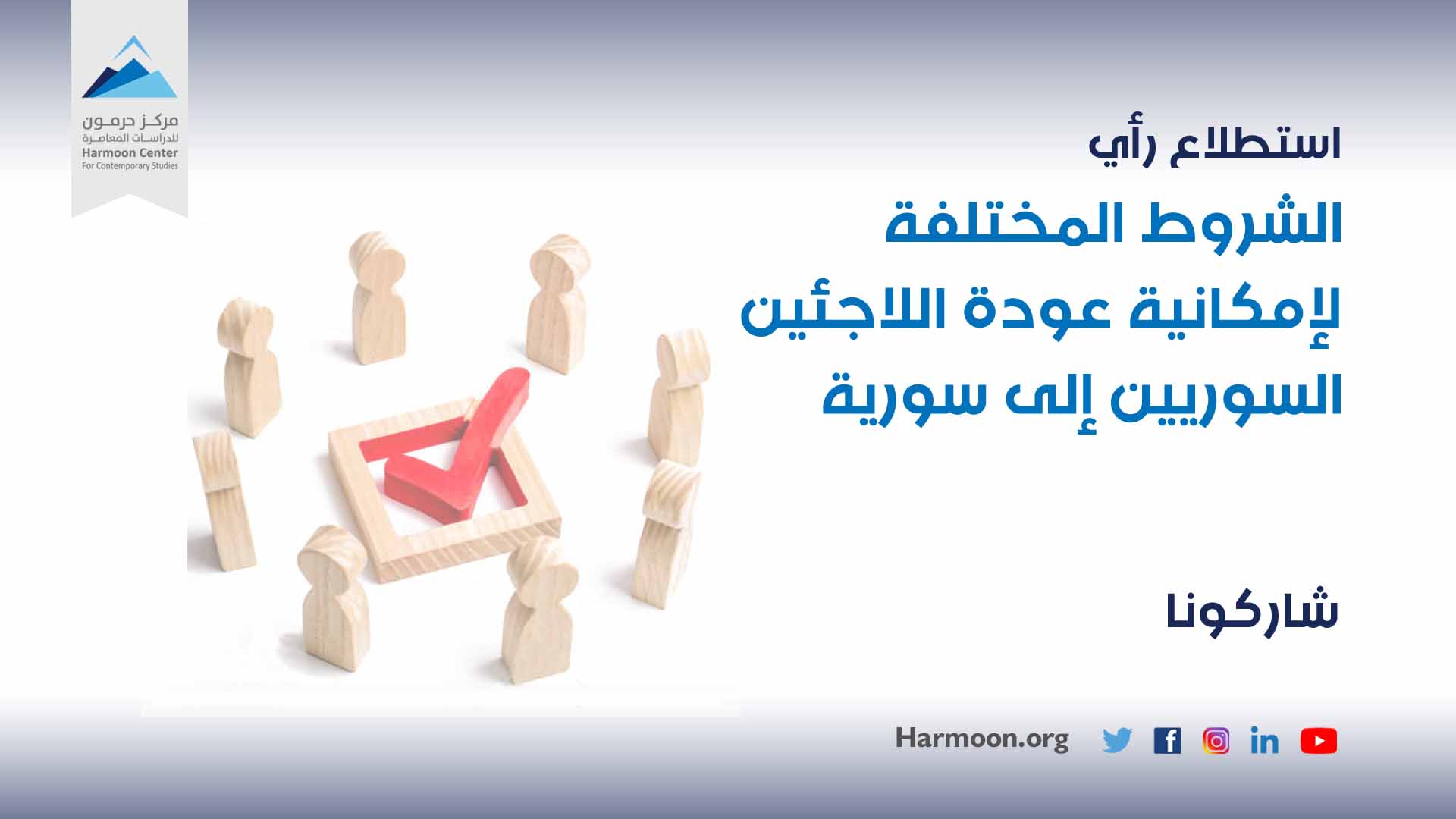 مركز حرمون
للدراسات المعاصرة
Harmoon Center
For Contemporary Studies

استطلاع رأي

الشروط المختلفة لإمكانية عودة اللاجئين السوريين إلى سورية

شاركونا

Harmoon.org